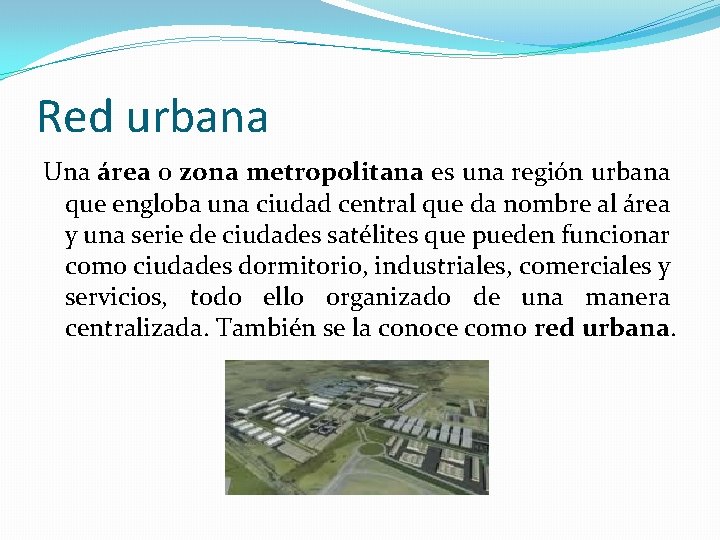 Red urbana

Una área o zona metropolitana es una región urbana que engloba una ciudad central que da nombre al área y una serie de ciudades satélites que pueden funcionar como ciudades dormitorio, industriales, comerciales y servicios, todo ello organizado de una manera centralizada. También se la conoce como red urbana.